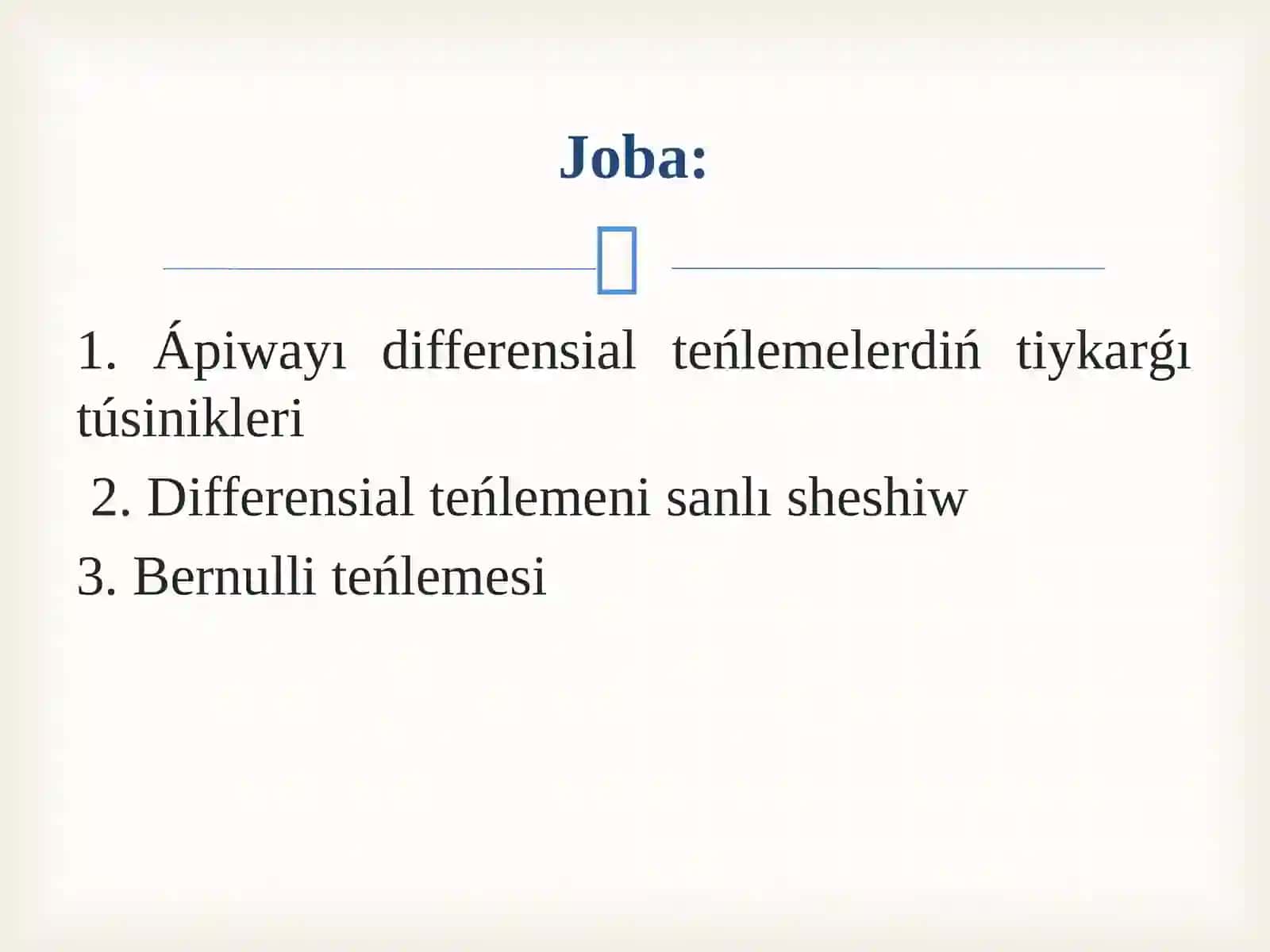 Joba:

1. Ápiwayı differensial teńlemelerdiń tiykarǵı túsinikleri

2. Differensial teńlemeni sanlı sheshiw

3. Bernulli teńlemesi